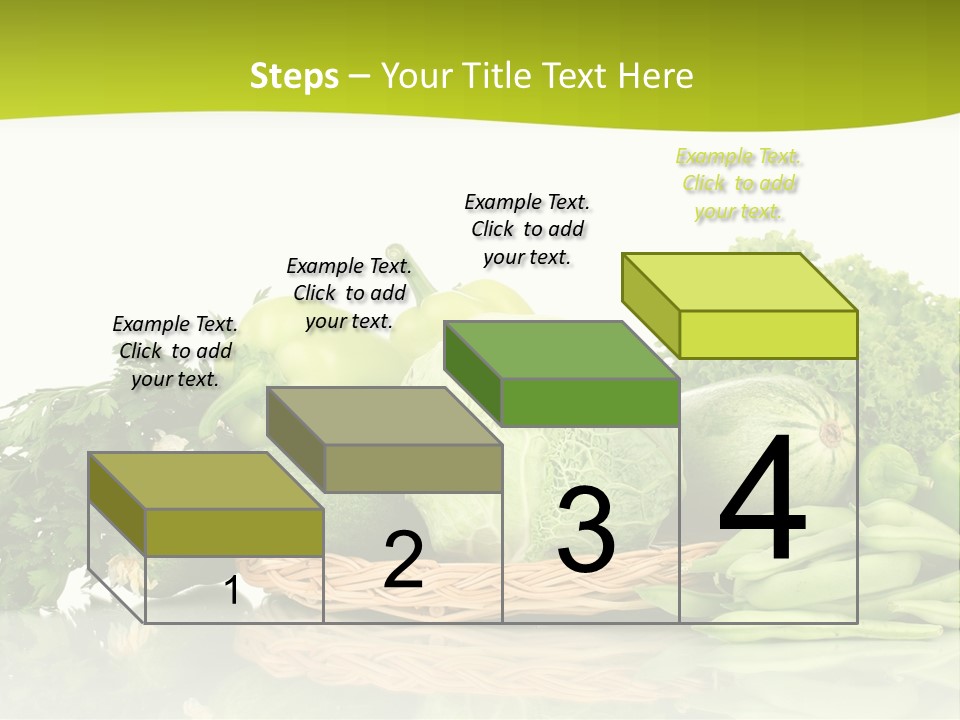 Steps – Your Title Text Here

Example Text. Click to add your text.

Example Text. Click to add your text.

Example Text. Click to add your text.

Example Text. Click to add your text.

1

2

3

4